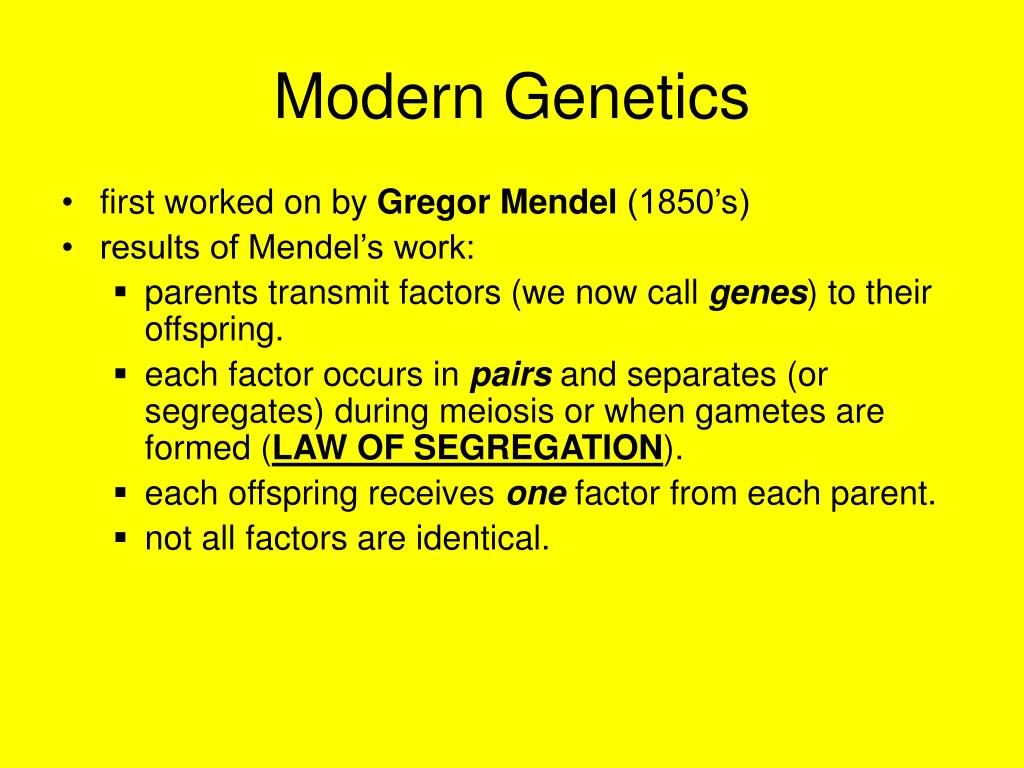 Modern Genetics

• first worked on by Gregor Mendel (1850’s)
• results of Mendel’s work:
▪ parents transmit factors (we now call genes) to their offspring.
▪ each factor occurs in pairs and separates (or segregates) during meiosis or when gametes are formed (LAW OF SEGREGATION).
▪ each offspring receives one factor from each parent.
▪ not all factors are identical.